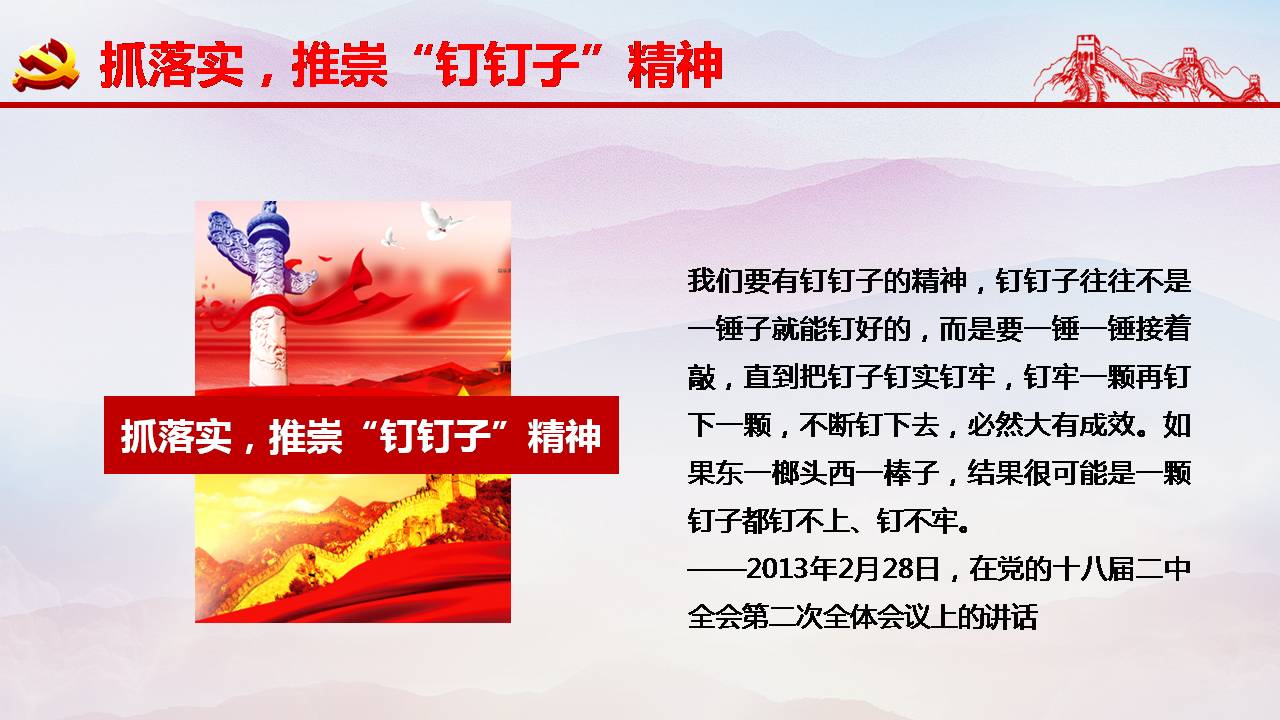 抓落实，推崇“钉钉子”精神

抓落实，推崇“钉钉子”精神

我们要有钉钉子的精神，钉钉子往往不是一锤子就能钉好的，而是要一锤一锤接着敲，直到把钉子钉实钉牢，钉牢一颗再钉下一颗，不断钉下去，必然大有成效。如果东一榔头西一棒子，结果很可能是一颗钉子都钉不上、钉不牢。
——2013年2月28日，在党的十八届二中全会第二次全体会议上的讲话